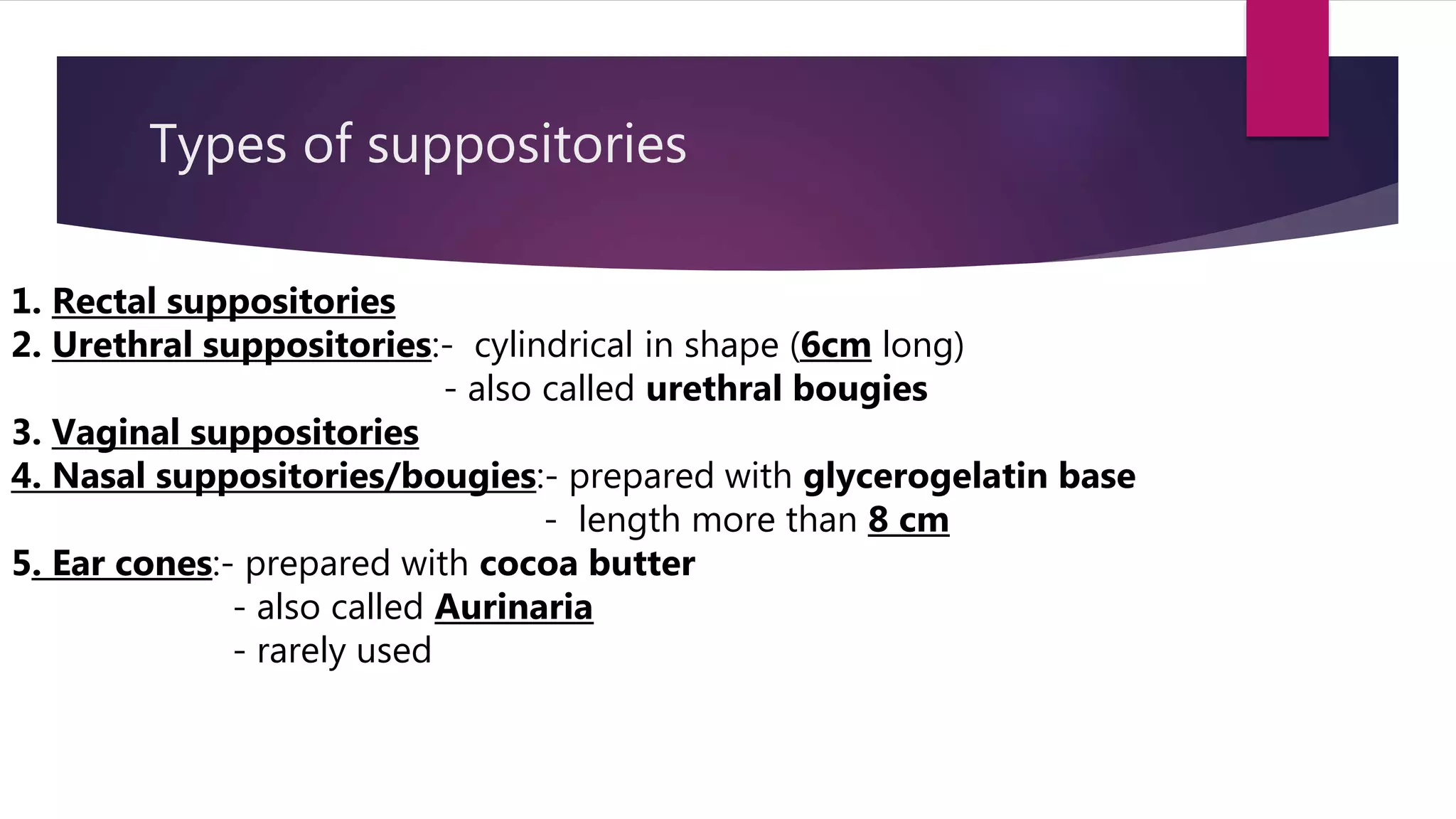 Types of suppositories

1. Rectal suppositories
2. Urethral suppositories:- cylindrical in shape (6cm long)
- also called urethral bougies
3. Vaginal suppositories
4. Nasal suppositories/bougies:- prepared with glycerogelatin base
- length more than 8 cm
5. Ear cones:- prepared with cocoa butter
- also called Aurinaria
- rarely used